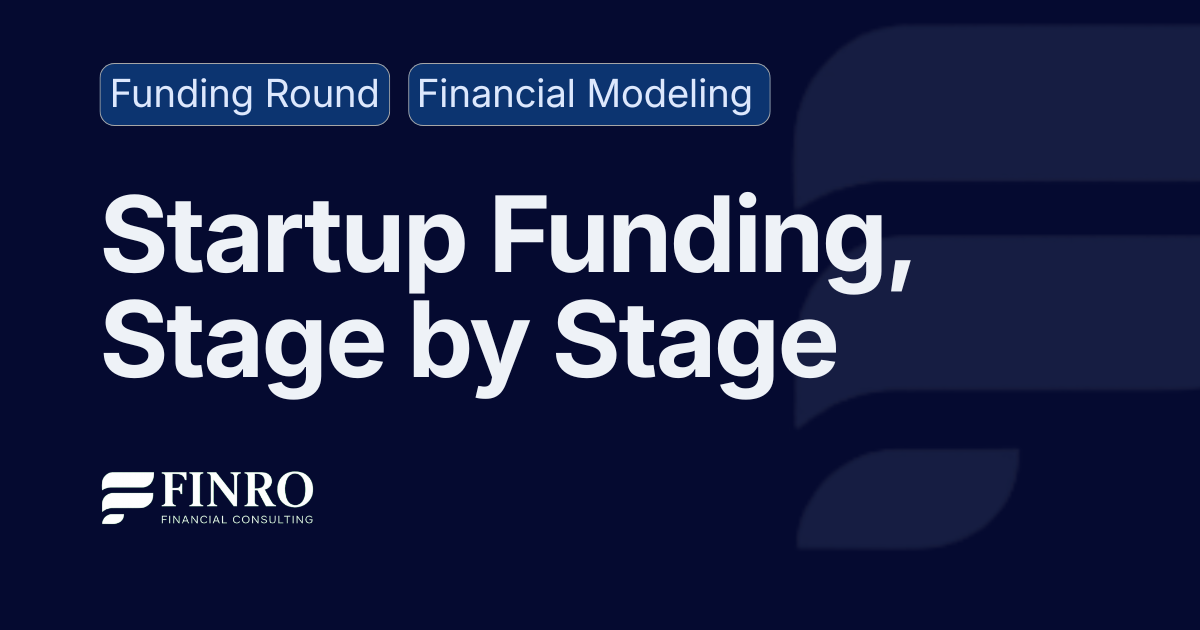 Funding Round

Financial Modeling

Startup Funding, Stage by Stage

FINRO
FINANCIAL CONSULTING